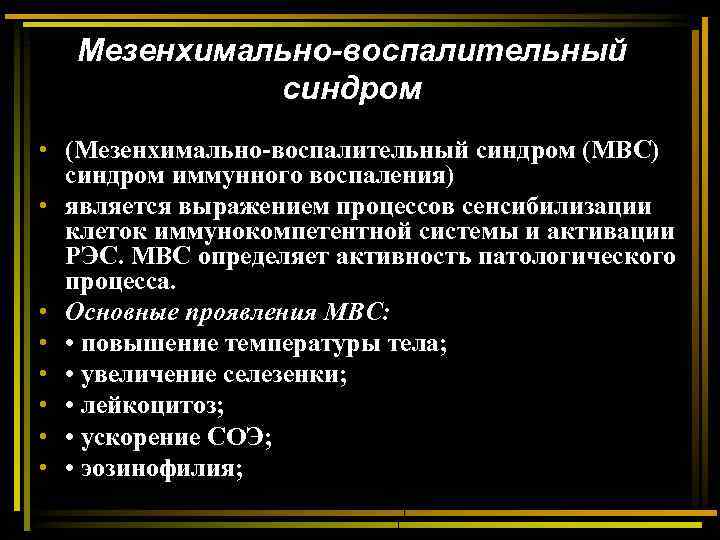 Мезенхимально-воспалительный синдром

• (Мезенхимально-воспалительный синдром (МВС) синдром иммунного воспаления)
• является выражением процессов сенсибилизации клеток иммунокомпетентной системы и активации РЭС. МВС определяет активность патологического процесса.
• Основные проявления МВС:
• • повышение температуры тела;
• • увеличение селезенки;
• • лейкоцитоз;
• • ускорение СОЭ;
• • эозинофилия;